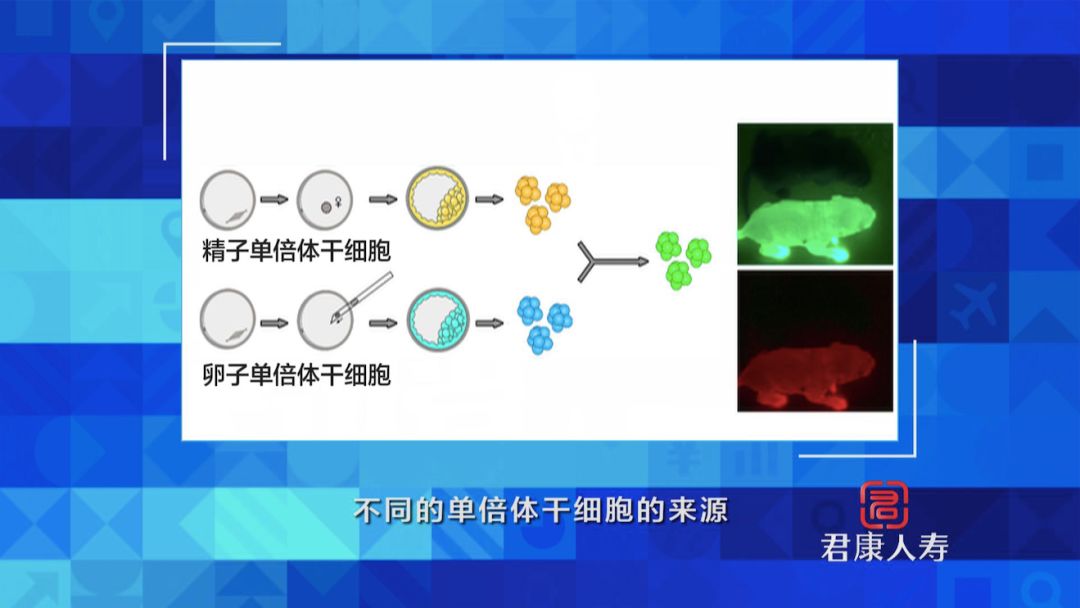 ♀

精子单倍体干细胞

卵子单倍体干细胞

不同的单倍体干细胞的来源

君康人寿